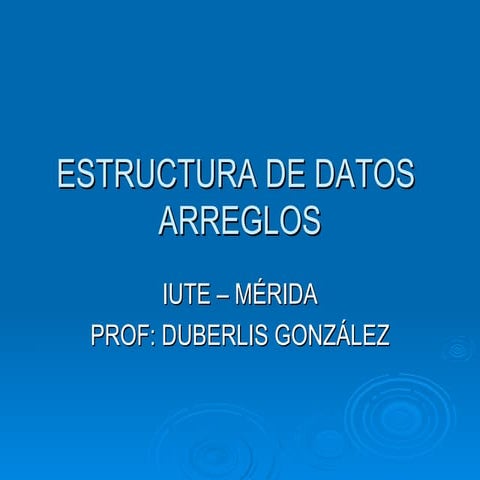 ESTRUCTURA DE DATOS
ARREGLOS

IUTE – MÉRIDA
PROF: DUBERLIS GONZÁLEZ